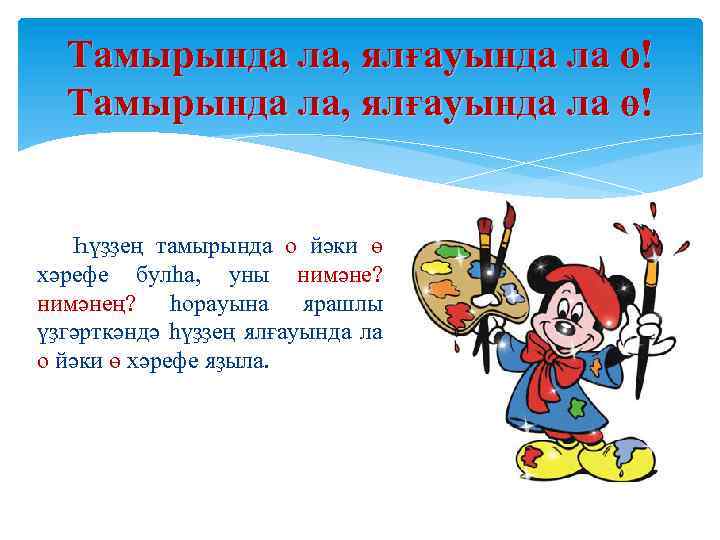 Тамырында ла, ялғауында ла о!
Тамырында ла, ялғауында ла ө!

Һүҙҙең тамырында о йәки ө хәрефе булһа, уны нимәне? нимәнең? һорауына ярашлы үҙгәрткәндә һүҙҙең ялғауында ла о йәки ө хәрефе яҙыла.